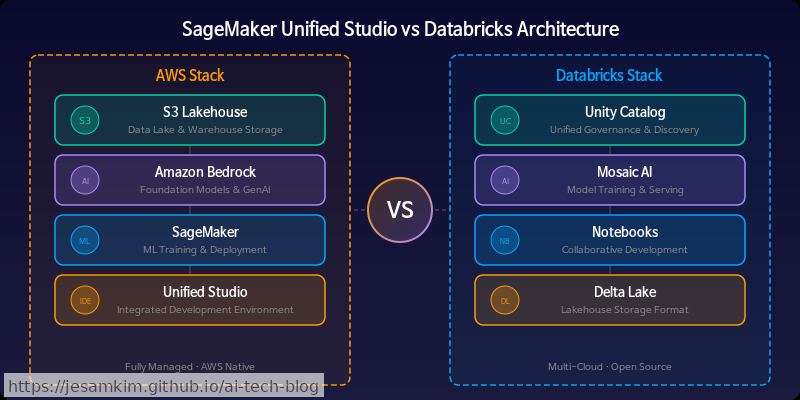 SageMaker Unified Studio vs Databricks Architecture

AWS Stack

S3 S3 Lakehouse
Data Lake & Warehouse Storage

AI Amazon Bedrock
Foundation Models & GenAI

ML SageMaker
ML Training & Deployment

IDE Unified Studio
Integrated Development Environment

Fully Managed · AWS Native

VS

Databricks Stack

UC Unity Catalog
Unified Governance & Discovery

AI Mosaic AI
Model Training & Serving

NB Notebooks
Collaborative Development

DL Delta Lake
Lakehouse Storage Format

Multi-Cloud · Open Source

https://jesamkim.github.io/ai-tech-blog